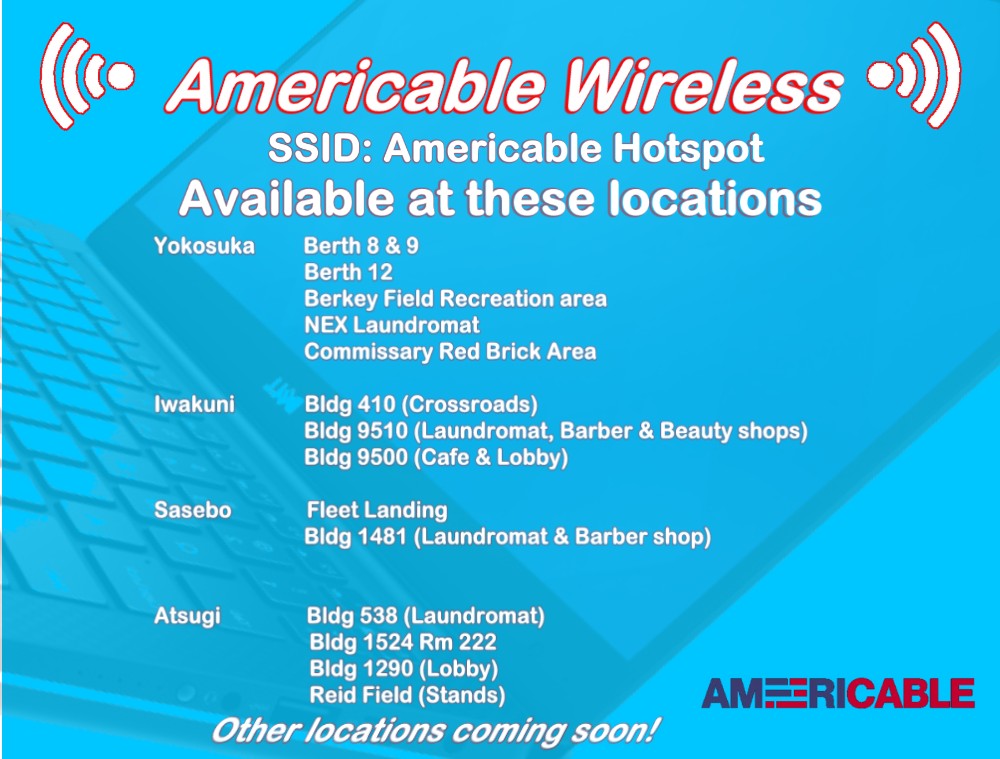 Americable Wireless
SSID: Americable Hotspot
Available at these locations

Yokosuka Berth 8 & 9
Berth 12
Berkey Field Recreation area
NEX Laundromat
Commissary Red Brick Area

Iwakuni Bldg 410 (Crossroads)
Bldg 9510 (Laundromat, Barber & Beauty shops)
Bldg 9500 (Cafe & Lobby)

Sasebo Fleet Landing
Bldg 1481 (Laundromat & Barber shop)

Atsugi Bldg 538 (Laundromat)
Bldg 1524 Rm 222
Bldg 1290 (Lobby)
Reid Field (Stands)

Other locations coming soon!

AMERICABLE